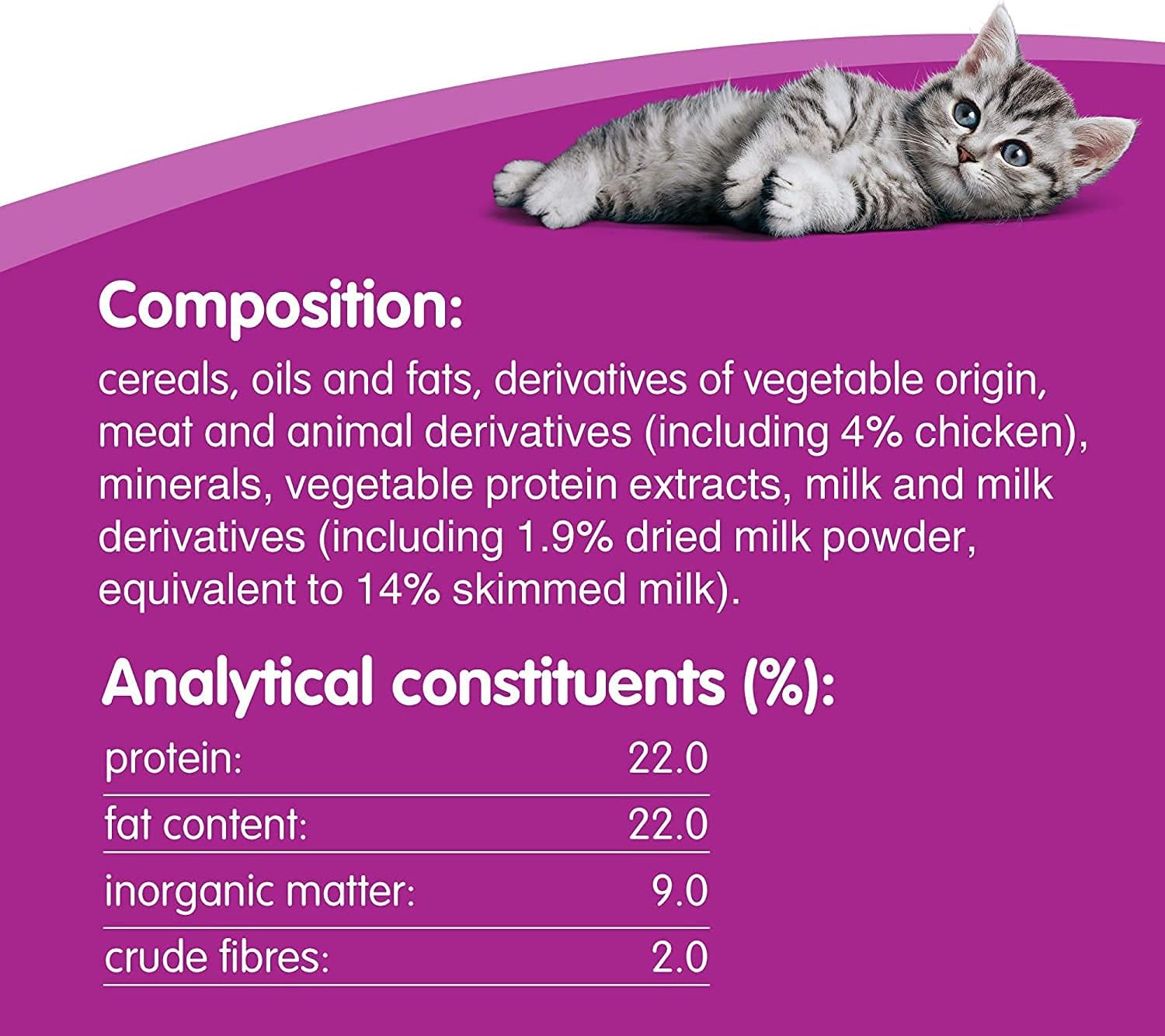 Composition:

cereals, oils and fats, derivatives of vegetable origin, meat and animal derivatives (including 4% chicken), minerals, vegetable protein extracts, milk and milk derivatives (including 1.9% dried milk powder, equivalent to 14% skimmed milk).

Analytical constituents (%):

| | |
|---|---|
| protein: | 22.0 |
| fat content: | 22.0 |
| inorganic matter: | 9.0 |
| crude fibres: | 2.0 |